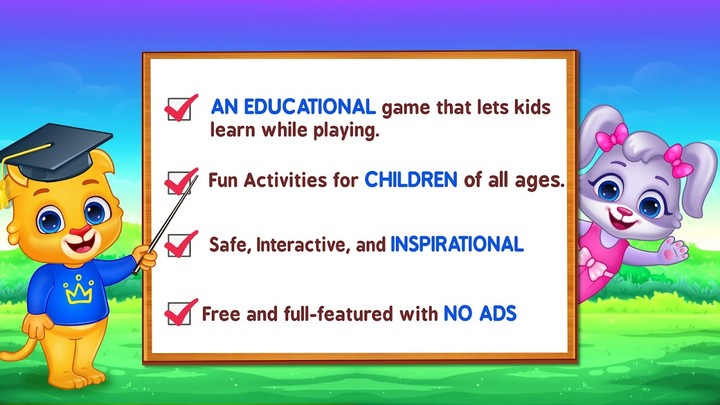 AN EDUCATIONAL game that lets kids learn while playing.

Fun Activities for CHILDREN of all ages.

Safe, Interactive, and INSPIRATIONAL

Free and full-featured with NO ADS